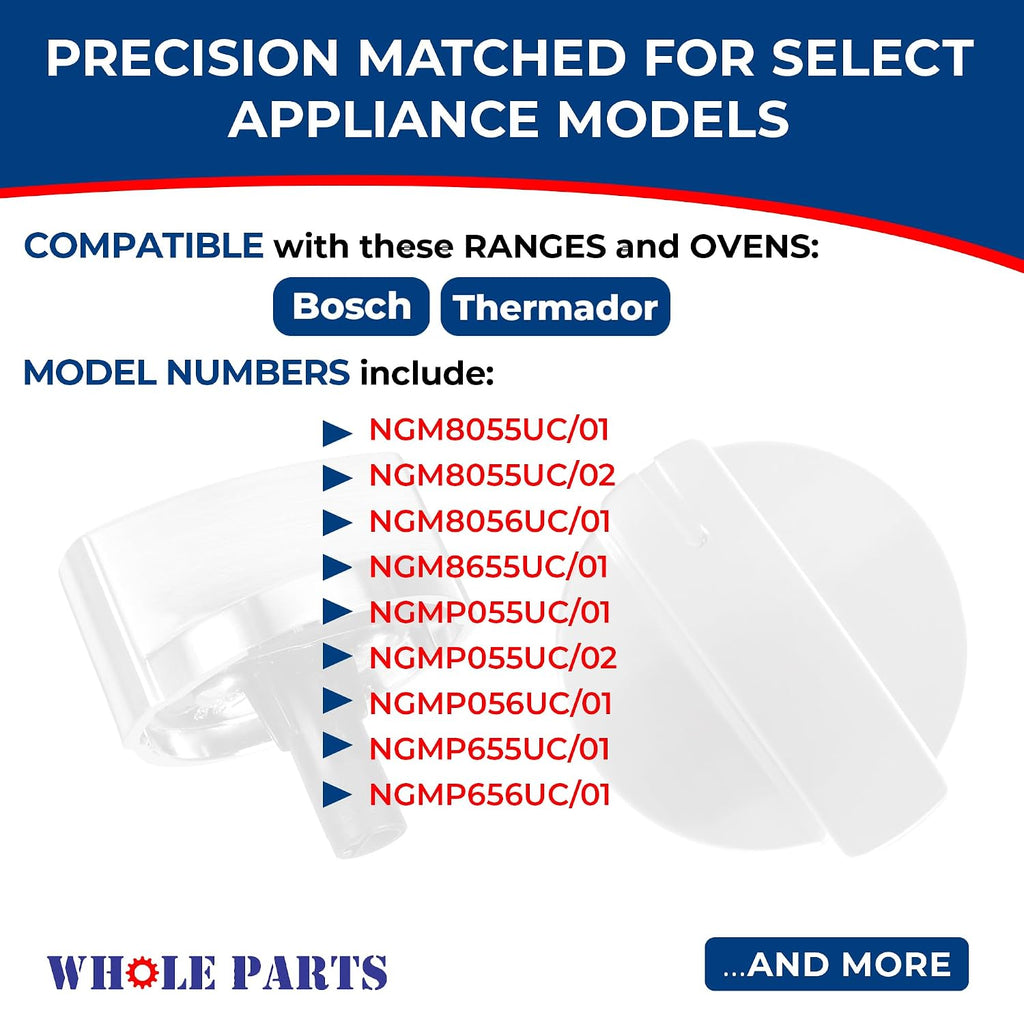 PRECISION MATCHED FOR SELECT APPLIANCE MODELS

COMPATIBLE with these RANGES and OVENS:

Bosch Thermador

MODEL NUMBERS include:

NGM8055UC/01
NGM8055UC/02
NGM8056UC/01
NGM8655UC/01
NGMP055UC/01
NGMP055UC/02
NGMP056UC/01
NGMP655UC/01
NGMP656UC/01

WHOLE PARTS

...AND MORE